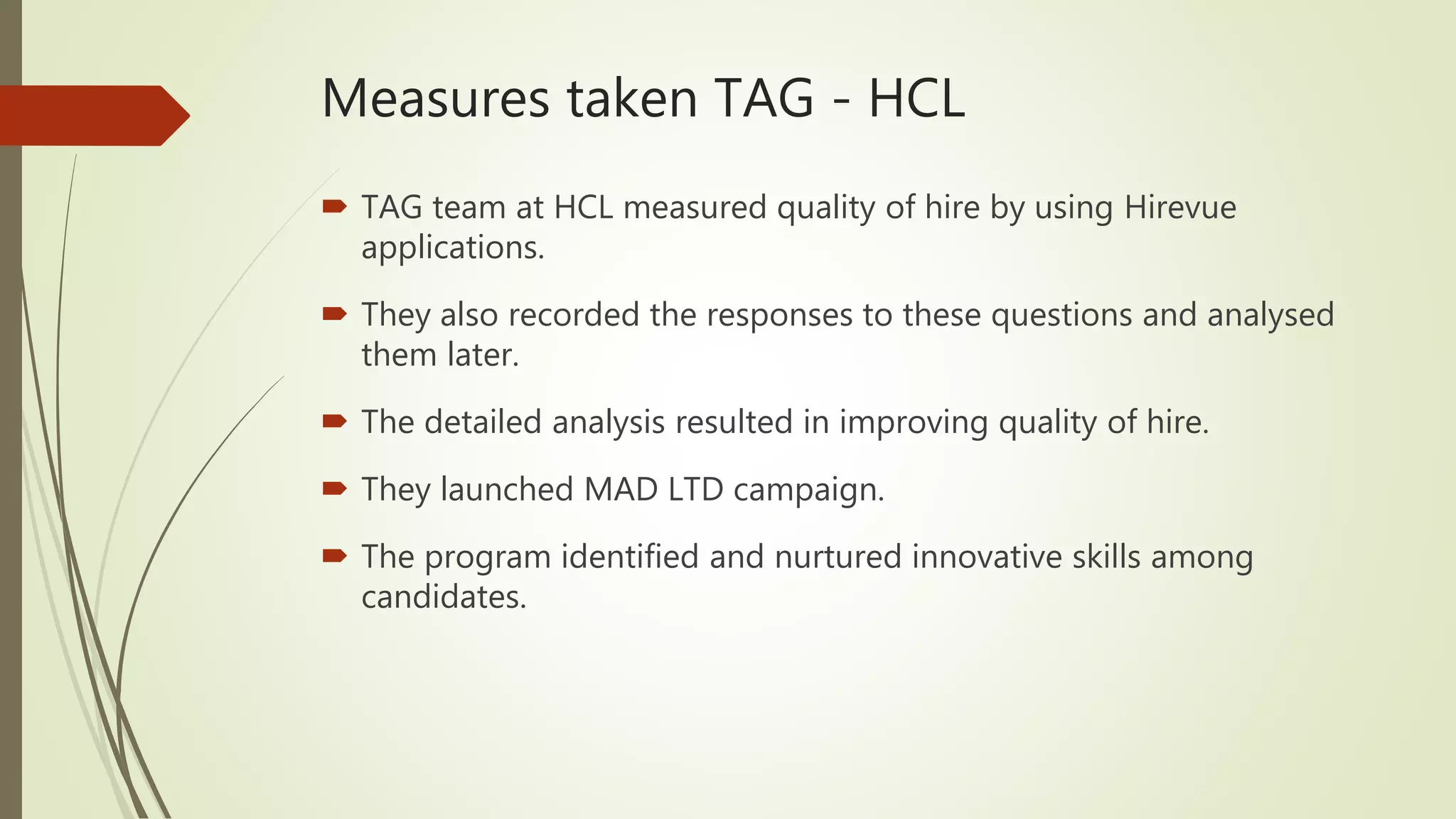 Measures taken TAG - HCL

TAG team at HCL measured quality of hire by using Hirevue applications.

They also recorded the responses to these questions and analysed them later.

The detailed analysis resulted in improving quality of hire.

They launched MAD LTD campaign.

The program identified and nurtured innovative skills among candidates.